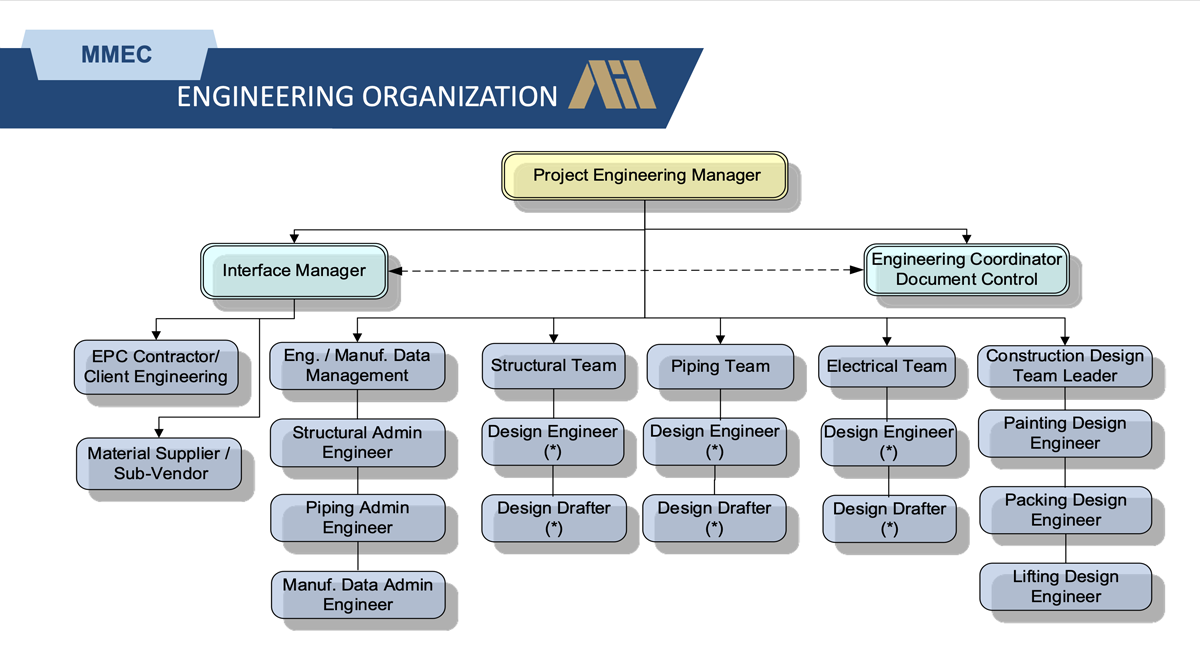 MMEC

ENGINEERING ORGANIZATION

Project Engineering Manager

Interface Manager

Engineering Coordinator Document Control

EPC Contractor/ Client Engineering

Material Supplier / Sub-Vendor

Eng. / Manuf. Data Management

Structural Admin Engineer

Piping Admin Engineer

Manuf. Data Admin Engineer

Structural Team

Design Engineer (*)

Design Drafter (*)

Piping Team

Design Engineer (*)

Design Drafter (*)

Electrical Team

Design Engineer (*)

Design Drafter (*)

Construction Design Team Leader

Painting Design Engineer

Packing Design Engineer

Lifting Design Engineer